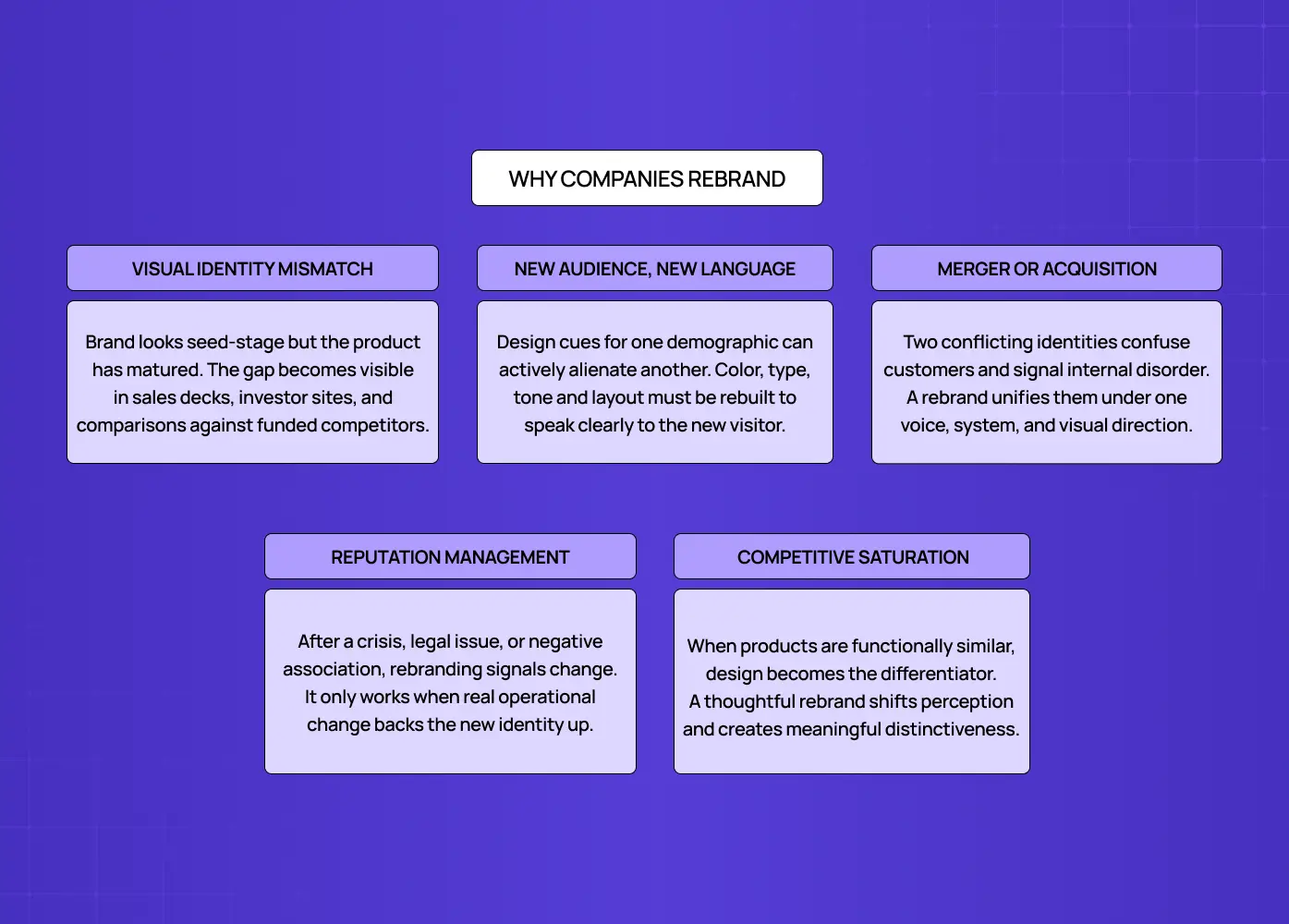 WHY COMPANIES REBRAND

VISUAL IDENTITY MISMATCH

Brand looks seed-stage but the product has matured. The gap becomes visible in sales decks, investor sites, and comparisons against funded competitors.

NEW AUDIENCE, NEW LANGUAGE

Design cues for one demographic can actively alienate another. Color, type, tone and layout must be rebuilt to speak clearly to the new visitor.

MERGER OR ACQUISITION

Two conflicting identities confuse customers and signal internal disorder. A rebrand unifies them under one voice, system, and visual direction.

REPUTATION MANAGEMENT

After a crisis, legal issue, or negative association, rebranding signals change. It only works when real operational change backs the new identity up.

COMPETITIVE SATURATION

When products are functionally similar, design becomes the differentiator. A thoughtful rebrand shifts perception and creates meaningful distinctiveness.